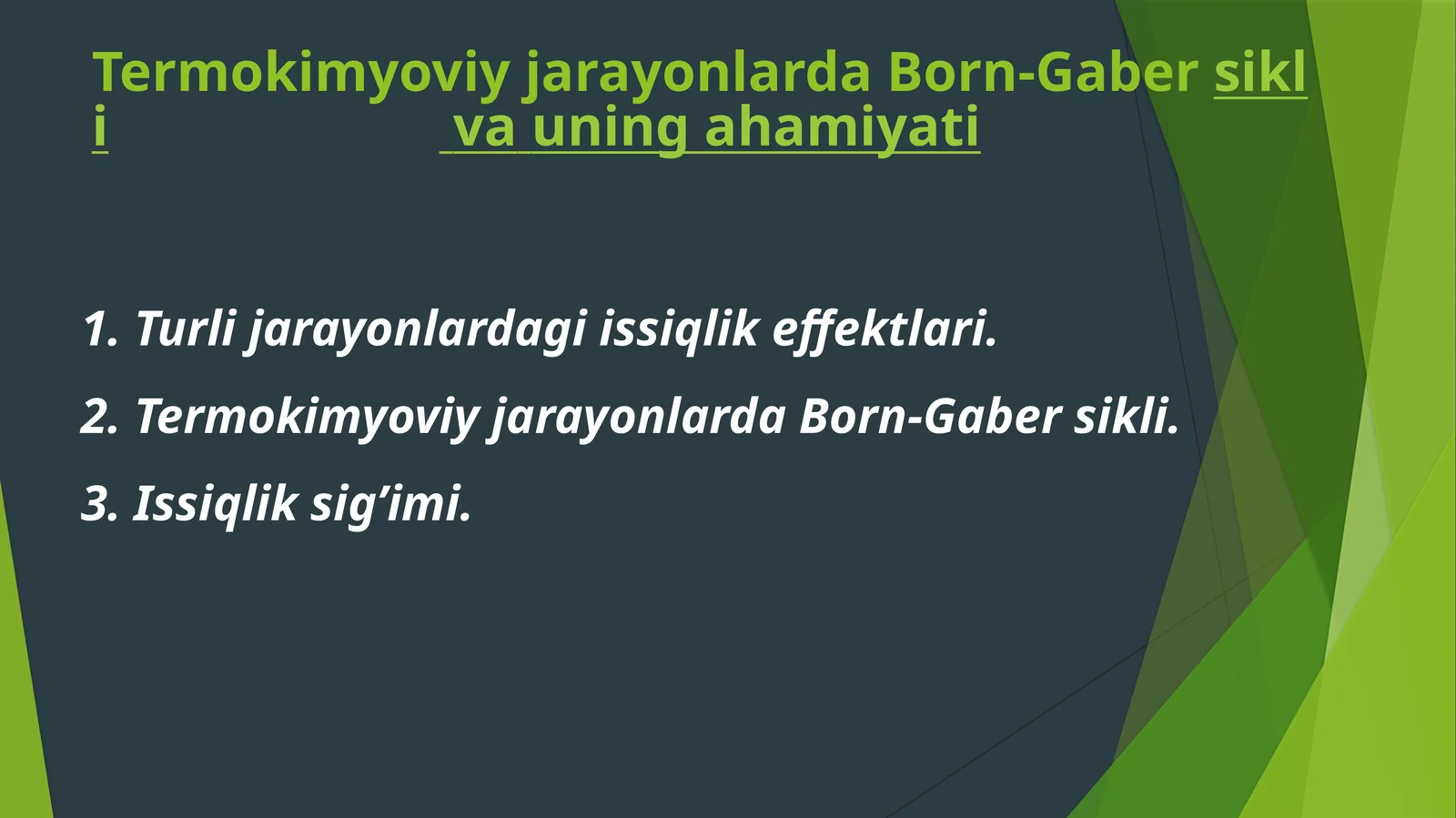 Termokimyoviy jarayonlarda Born-Gaber sikli va uning ahamiyati

1. Turli jarayonlardagi issiqlik effektlari.

2. Termokimyoviy jarayonlarda Born-Gaber sikli.

3. Issiqlik sig’imi.